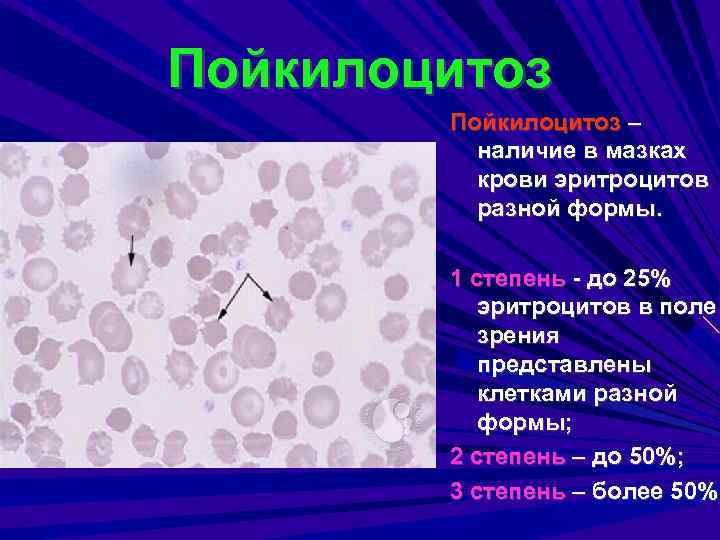 Пойкилоцитоз

Пойкилоцитоз – наличие в мазках крови эритроцитов разной формы.

1 степень - до 25% эритроцитов в поле зрения представлены клетками разной формы;

2 степень – до 50%;

3 степень – более 50%